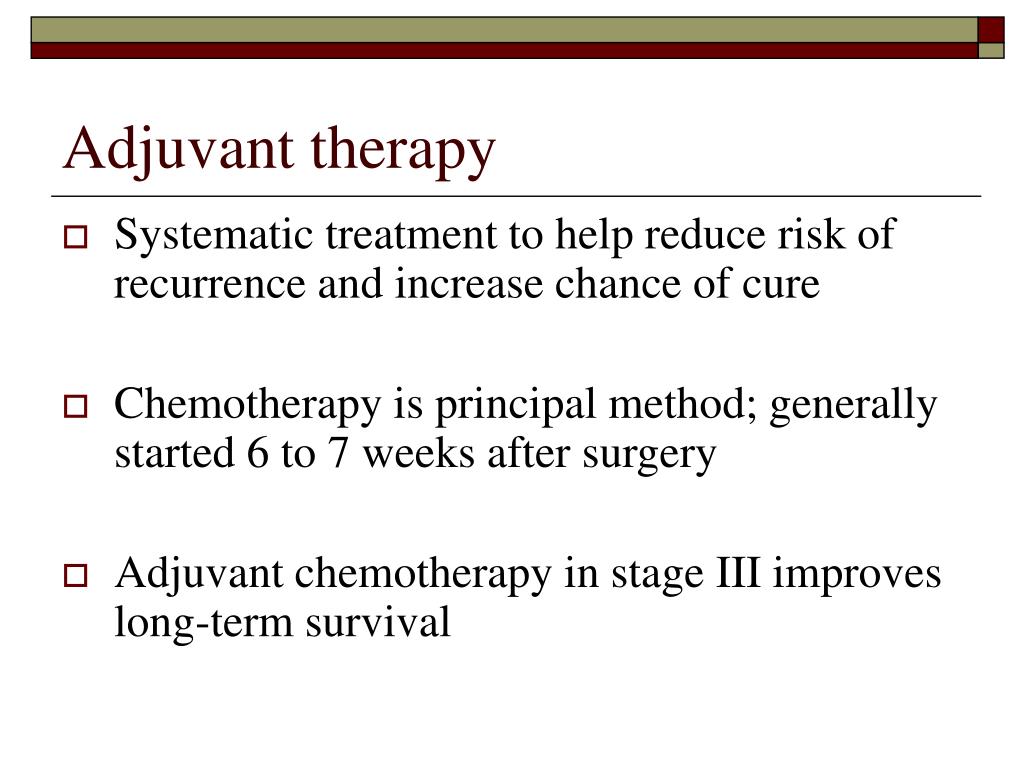 Adjuvant therapy

Systematic treatment to help reduce risk of recurrence and increase chance of cure

Chemotherapy is principal method; generally started 6 to 7 weeks after surgery

Adjuvant chemotherapy in stage III improves long-term survival